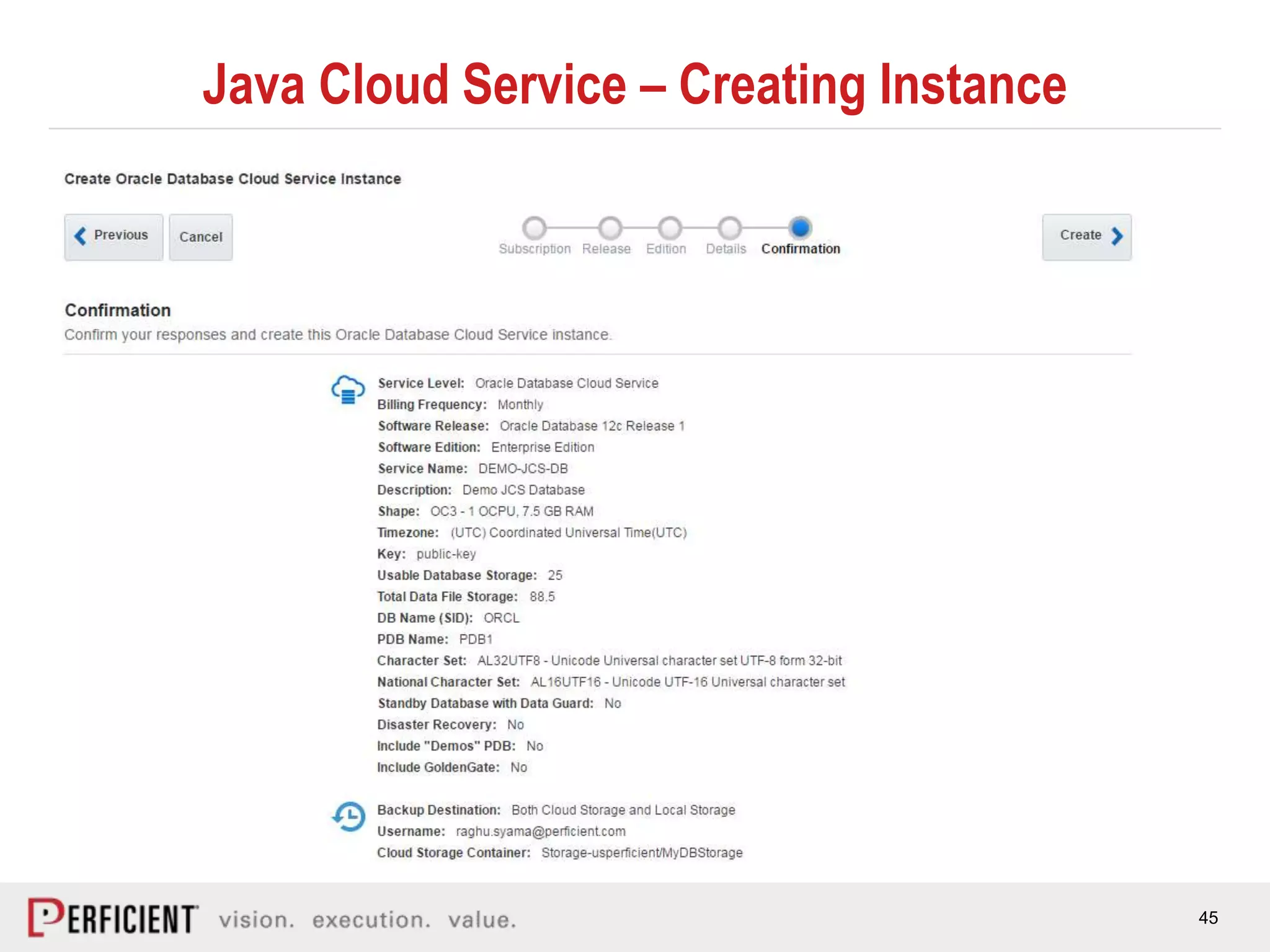 Java Cloud Service – Creating Instance

Create Oracle Database Cloud Service Instance

Previous Cancel

Subscription Release Edition Details Confirmation

Create

Confirmation
Confirm your responses and create this Oracle Database Cloud Service instance.

Service Level: Oracle Database Cloud Service
Billing Frequency: Monthly
Software Release: Oracle Database 12c Release 1
Software Edition: Enterprise Edition
Service Name: DEMO-JCS-DB
Description: Demo JCS Database
Shape: OC3 - 1 OCPU, 7.5 GB RAM
Timezone: (UTC) Coordinated Universal Time(UTC)
Key: public-key
Usable Database Storage: 25
Total Data File Storage: 88.5
DB Name (SID): ORCL
PDB Name: PDB1
Character Set: AL32UTF8 - Unicode Universal character set UTF-8 form 32-bit
National Character Set: AL16UTF16 - Unicode UTF-16 Universal character set
Standby Database with Data Guard: No
Disaster Recovery: No
Include "Demos" PDB: No
Include GoldenGate: No

Backup Destination: Both Cloud Storage and Local Storage
Username: raghu.syama@perficient.com
Cloud Storage Container: Storage-usperficient/MyDBStorage

PERFICIENT vision. execution. value.

45